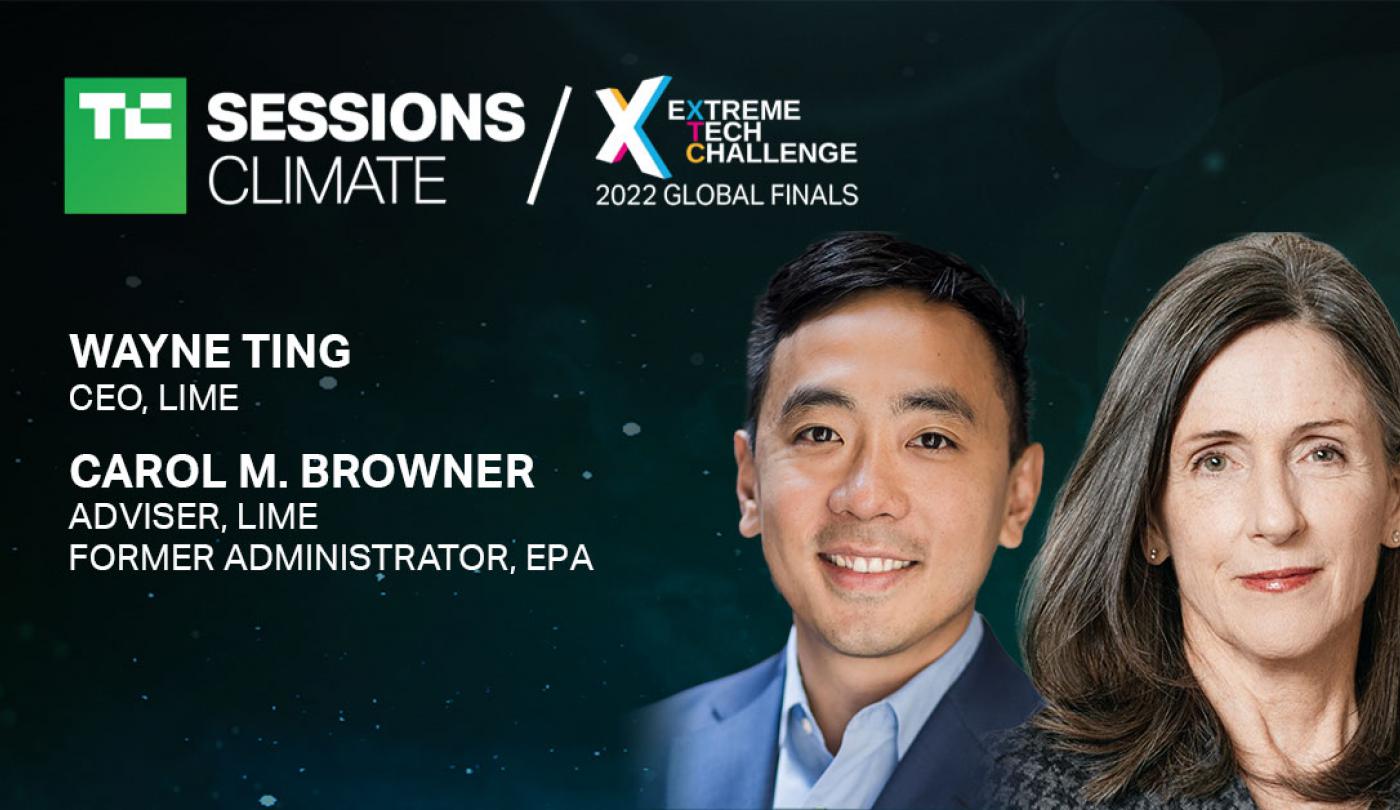 TC SESSIONS CLIMATE / X EXTREME TECH CHALLENGE 2022 GLOBAL FINALS

WAYNE TING
CEO, LIME

CAROL M. BROWNER
ADVISER, LIME
FORMER ADMINISTRATOR, EPA